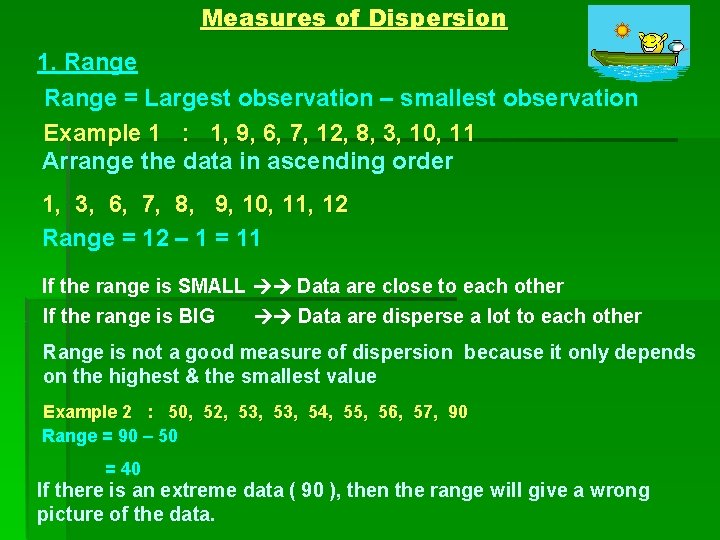 Measures of Dispersion

1. Range

Range = Largest observation – smallest observation

Example 1 : 1, 9, 6, 7, 12, 8, 3, 10, 11

Arrange the data in ascending order

1, 3, 6, 7, 8, 9, 10, 11, 12

Range = 12 – 1 = 11

If the range is SMALL →→ Data are close to each other

If the range is BIG →→ Data are disperse a lot to each other

Range is not a good measure of dispersion because it only depends on the highest & the smallest value

Example 2 : 50, 52, 53, 53, 54, 55, 56, 57, 90

Range = 90 – 50

= 40

If there is an extreme data ( 90 ), then the range will give a wrong picture of the data.